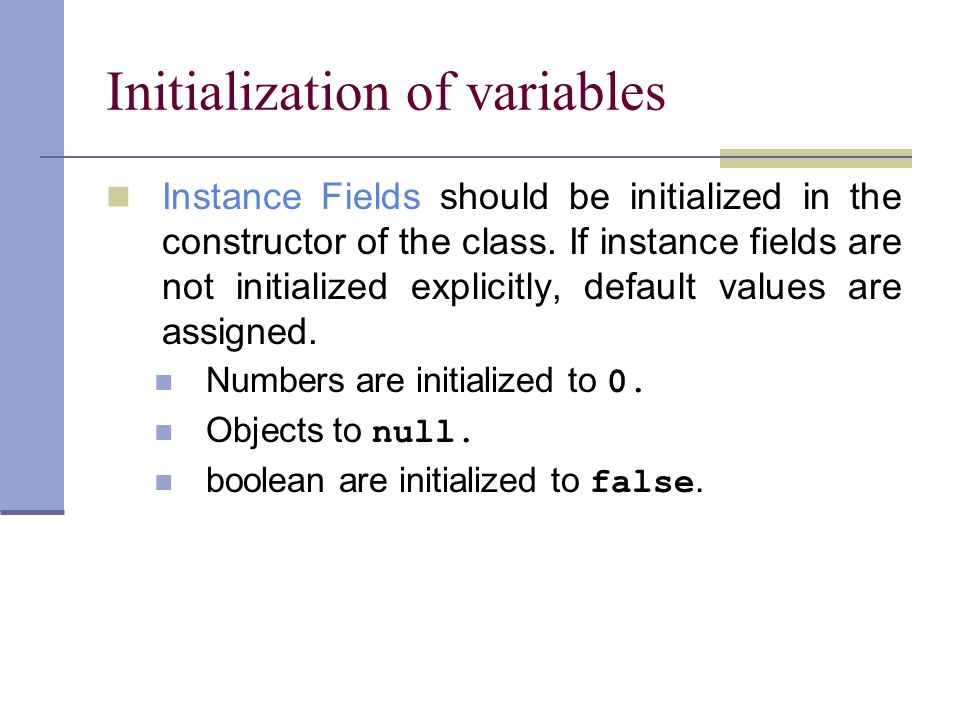 Initialization of variables

Instance Fields should be initialized in the constructor of the class. If instance fields are not initialized explicitly, default values are assigned.

Numbers are initialized to 0.

Objects to null.

boolean are initialized to false.